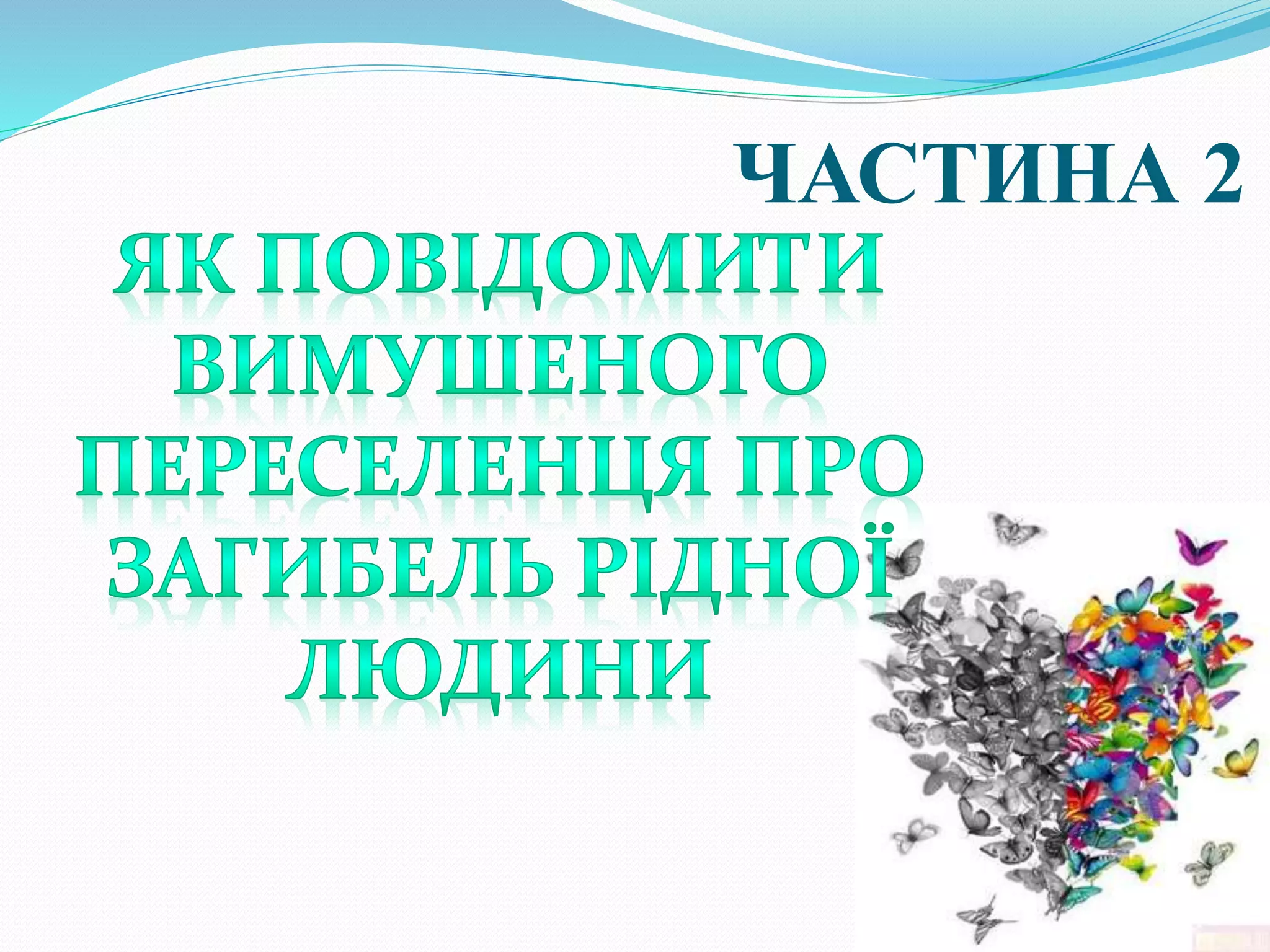 ЧАСТИНА 2

ЯК ПОВІДОМИТИ ВИМУШЕНОГО ПЕРЕСЕЛЕНЦЯ ПРО ЗАГИБЕЛЬ РІДНОЇ ЛЮДИНИ